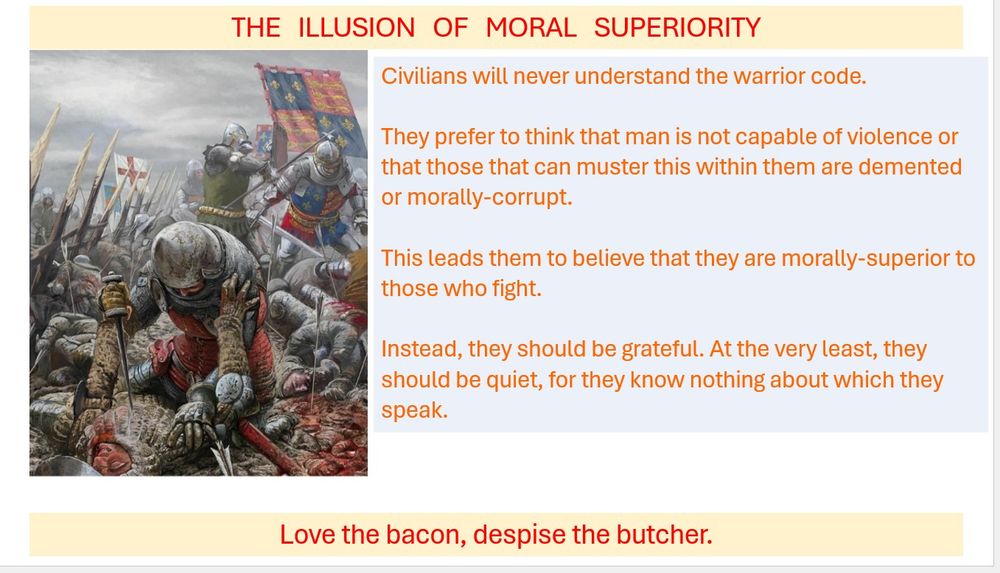 THE ILLUSION OF MORAL SUPERIORITY

Civilians will never understand the warrior code.

They prefer to think that man is not capable of violence or that those that can muster this within them are demented or morally-corrupt.

This leads them to believe that they are morally-superior to those who fight.

Instead, they should be grateful. At the very least, they should be quiet, for they know nothing about which they speak.

Love the bacon, despise the butcher.